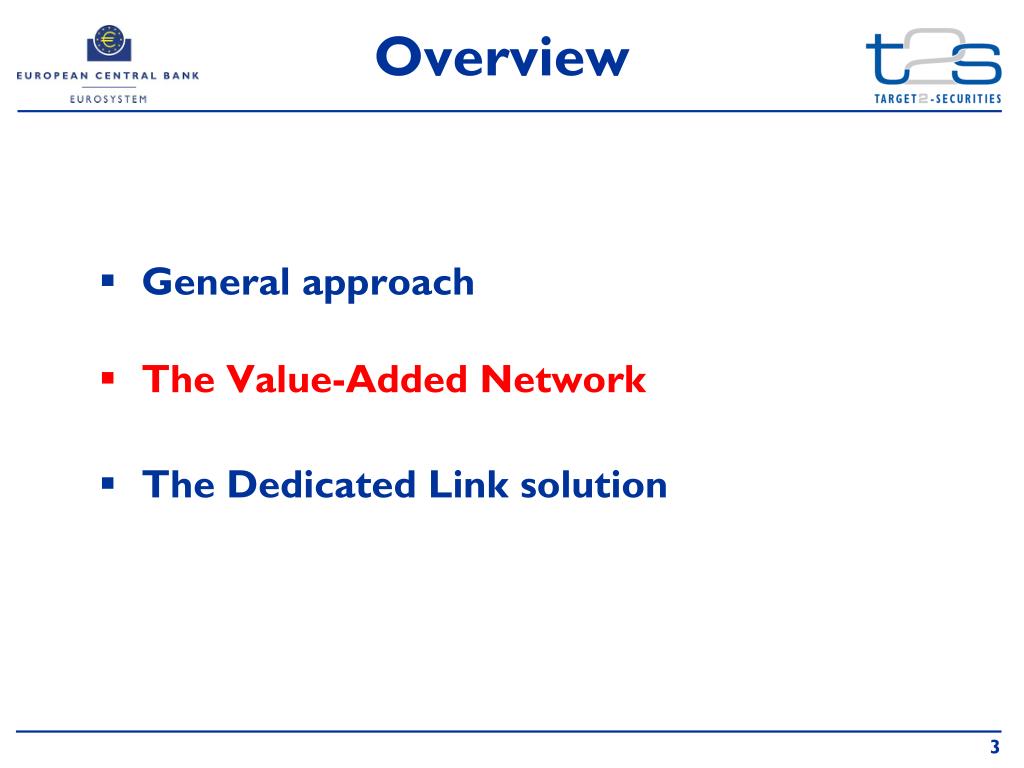 EUROPEAN CENTRAL BANK
EUROSYSTEM

Overview

t2s
TARGET2-SECURITIES

▪ General approach

▪ The Value-Added Network

▪ The Dedicated Link solution

3